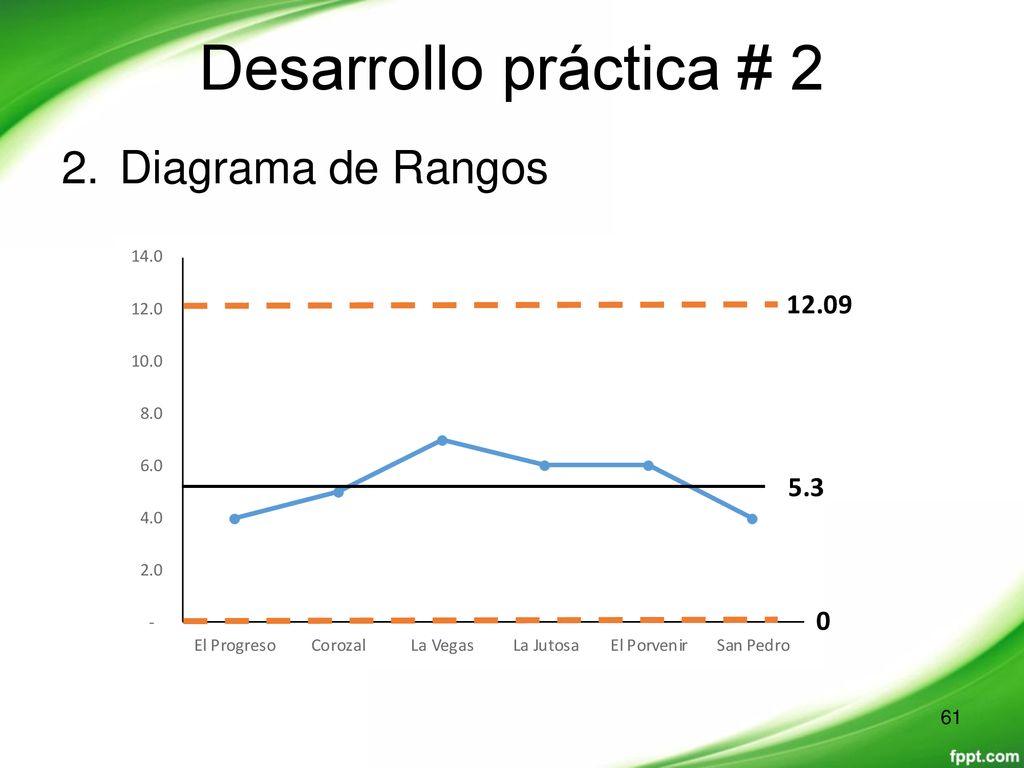 Desarrollo práctica # 2

2. Diagrama de Rangos

14.0
12.0
10.0
8.0
6.0
4.0
2.0
-

12.09
5.3
0

El Progreso
Corozal
La Vegas
La Jutosa
El Porvenir
San Pedro

61

fppt.com